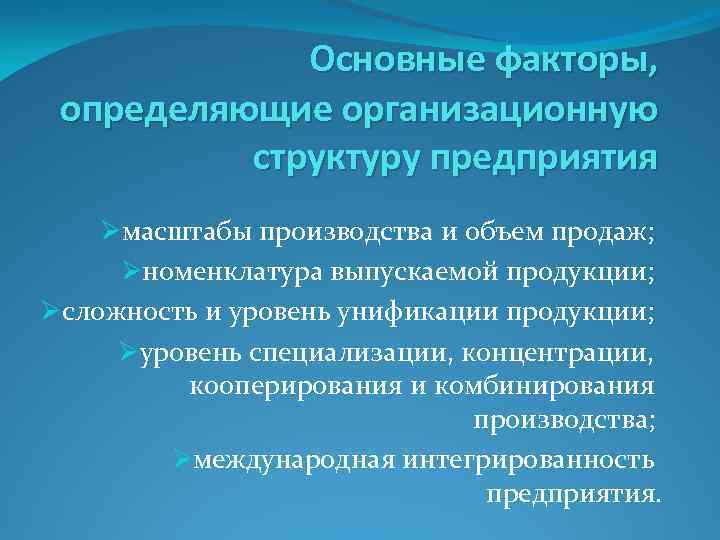 Основные факторы, определяющие организационную структуру предприятия

➢масштабы производства и объем продаж;
➢номенклатура выпускаемой продукции;
➢сложность и уровень унификации продукции;
➢уровень специализации, концентрации, кооперирования и комбинирования производства;
➢международная интегрированность предприятия.